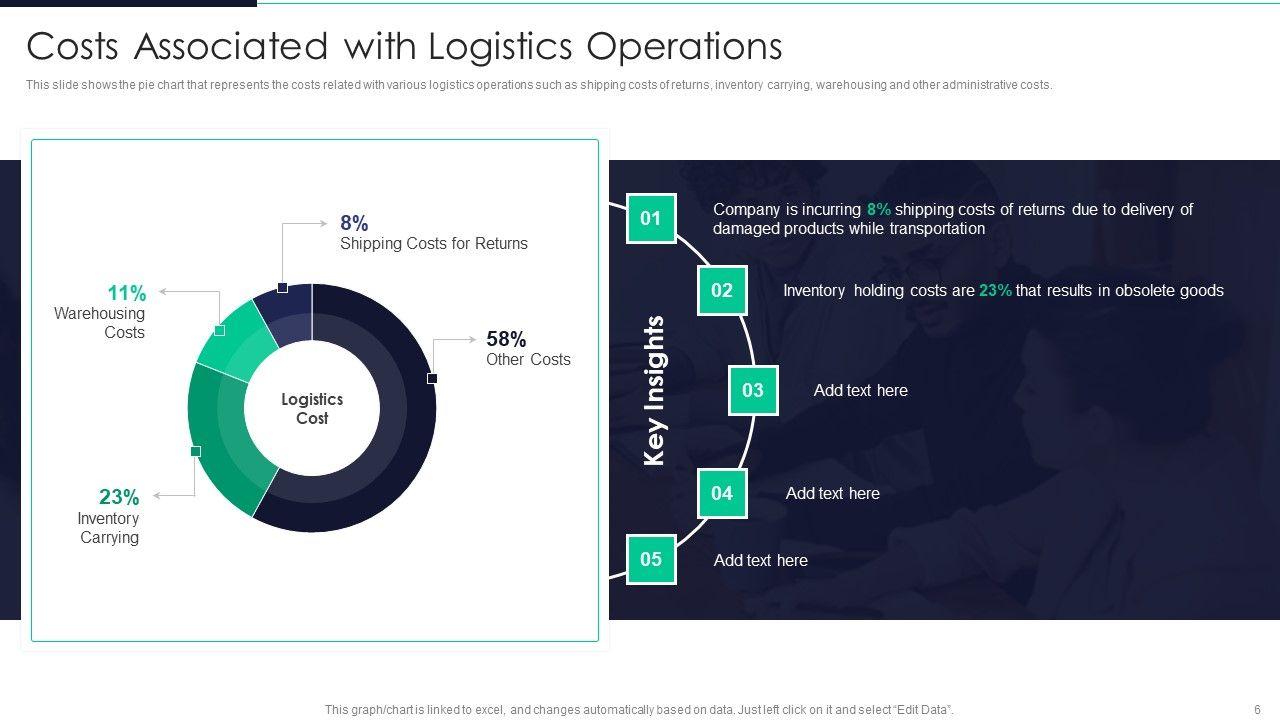 Costs Associated with Logistics Operations

This slide shows the pie chart that represents the costs related with various logistics operations such as shipping costs of returns, inventory carrying, warehousing and other administrative costs.

8%
Shipping Costs for Returns

11%
Warehousing Costs

58%
Other Costs

Logistics Cost

23%
Inventory Carrying

Key Insights

01 Company is incurring 8% shipping costs of returns due to delivery of damaged products while transportation

02 Inventory holding costs are 23% that results in obsolete goods

03 Add text here

04 Add text here

05 Add text here

This graph/chart is linked to excel, and changes automatically based on data. Just left click on it and select "Edit Data".

6